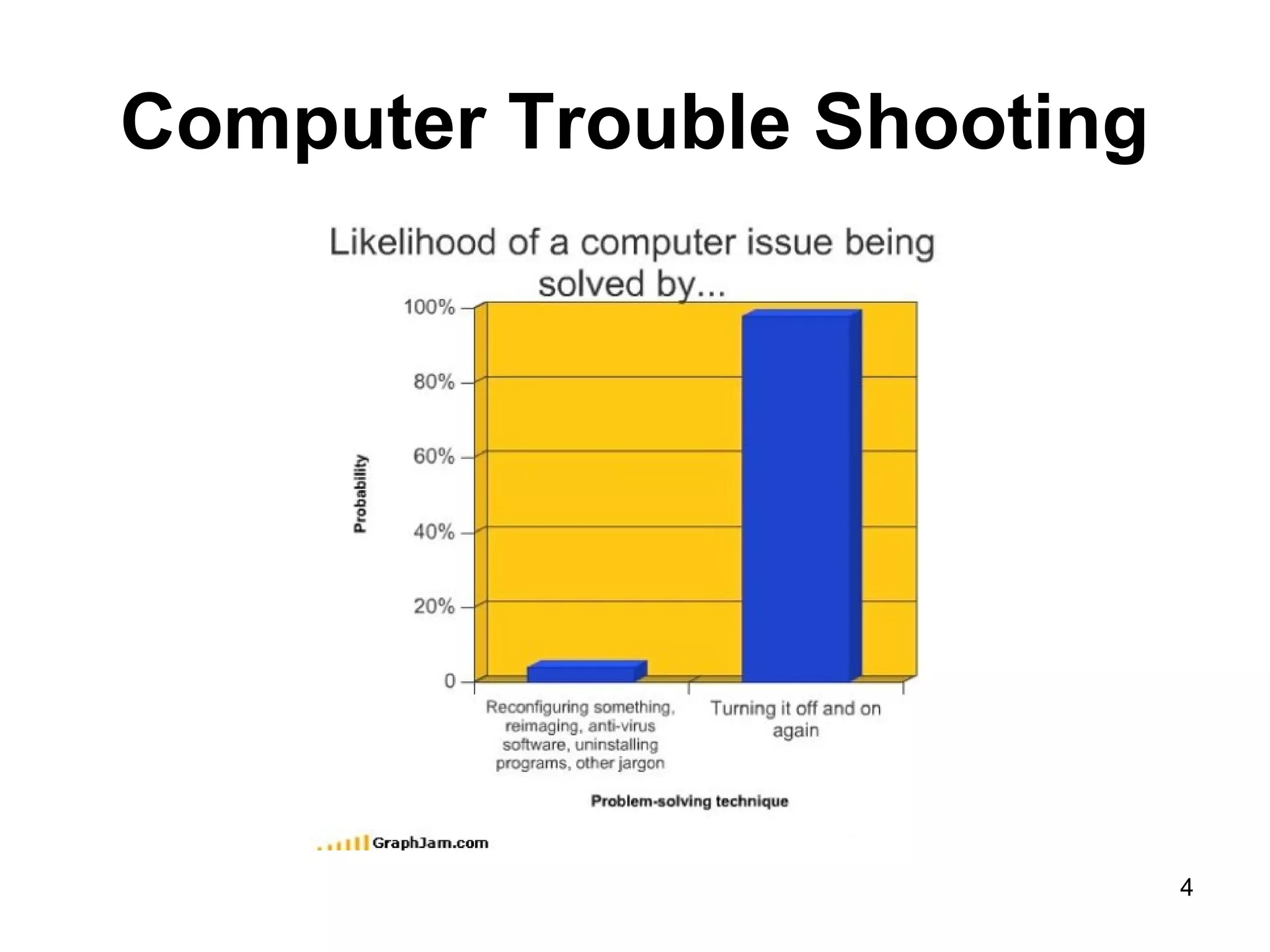 Computer Trouble Shooting

Likelihood of a computer issue being solved by...

100%
80%
60%
40%
20%
0

Probability

Reconfiguring something, reimaging, anti-virus software, uninstalling programs, other jargon

Turning it off and on again

Problem-solving technique

GraphJam.com

4